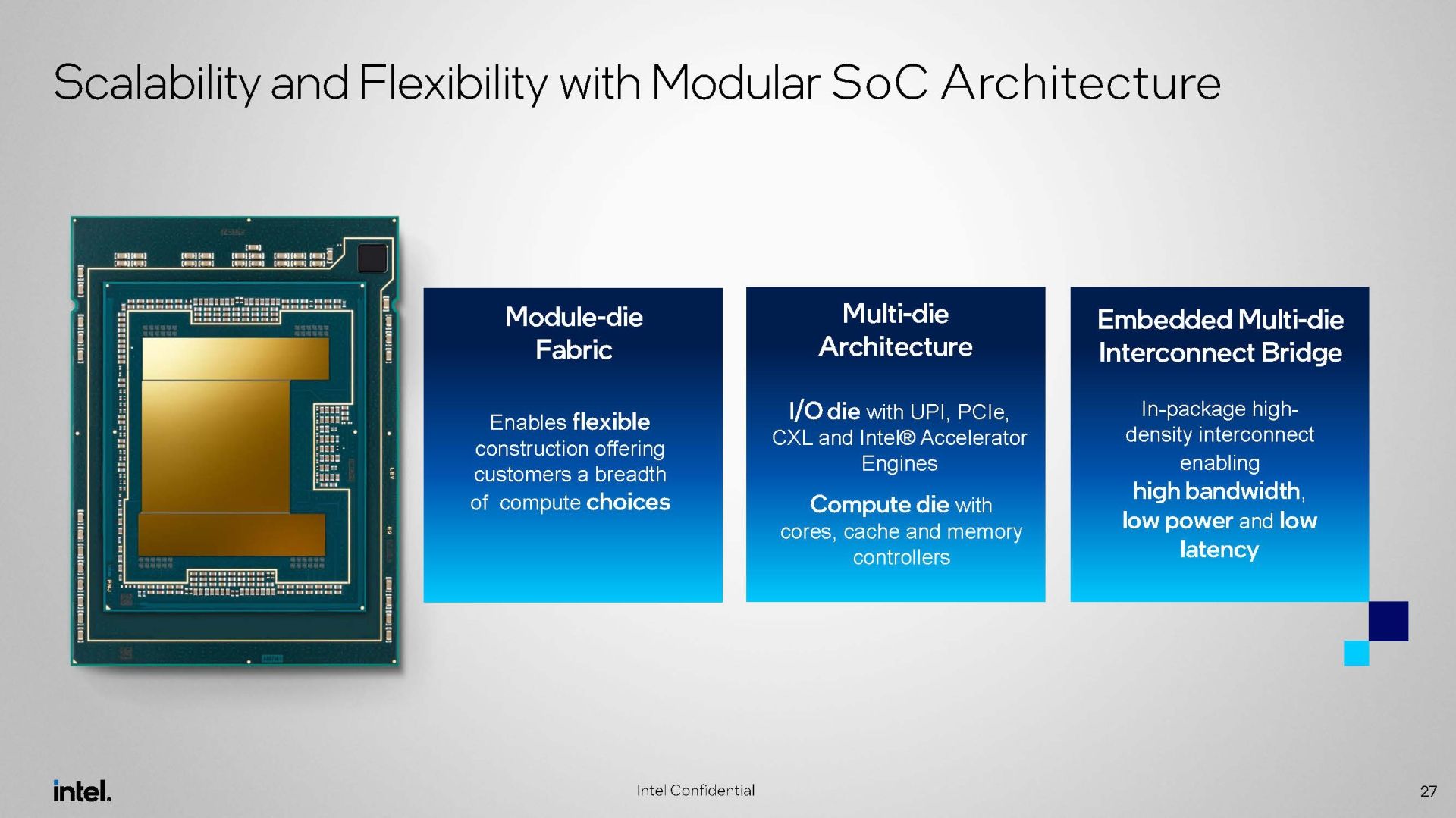 Scalability and Flexibility with Modular SoC Architecture

Module-die Fabric

Enables flexible construction offering customers a breadth of compute choices

Multi-die Architecture

I/O die with UPI, PCIe, CXL and Intel® Accelerator Engines

Compute die with cores, cache and memory controllers

Embedded Multi-die Interconnect Bridge

In-package high-density interconnect enabling high bandwidth, low power and low latency

intel.

Intel Confidential

27